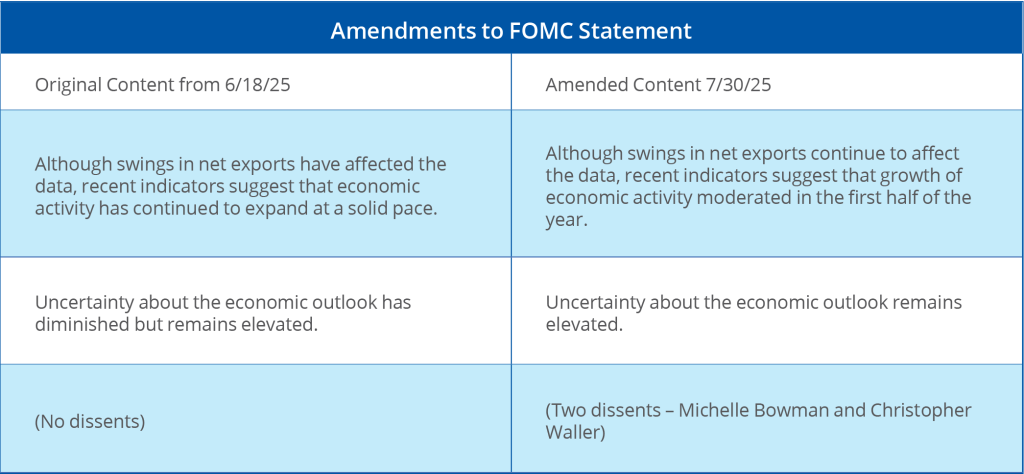 Amendments to FOMC Statement

| Original Content from 6/18/25 | Amended Content 7/30/25 |
|---|---|
| Although swings in net exports have affected the data, recent indicators suggest that economic activity has continued to expand at a solid pace. | Although swings in net exports continue to affect the data, recent indicators suggest that growth of economic activity moderated in the first half of the year. |
| Uncertainty about the economic outlook has diminished but remains elevated. | Uncertainty about the economic outlook remains elevated. |
| (No dissents) | (Two dissents – Michelle Bowman and Christopher Waller) |